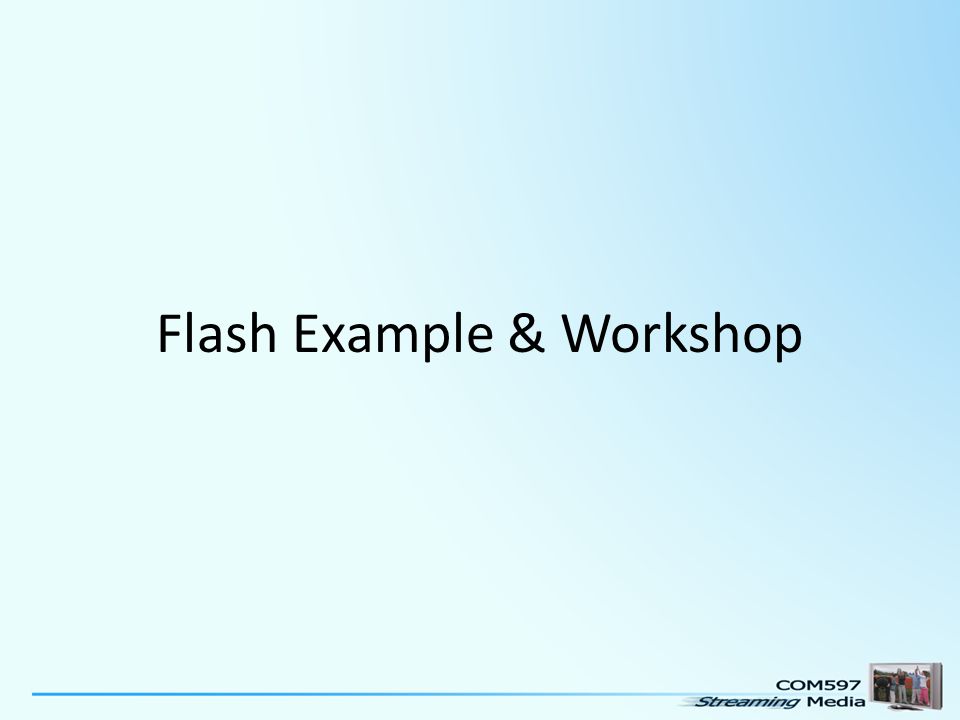 Flash Example & Workshop

COM597
Streaming Media